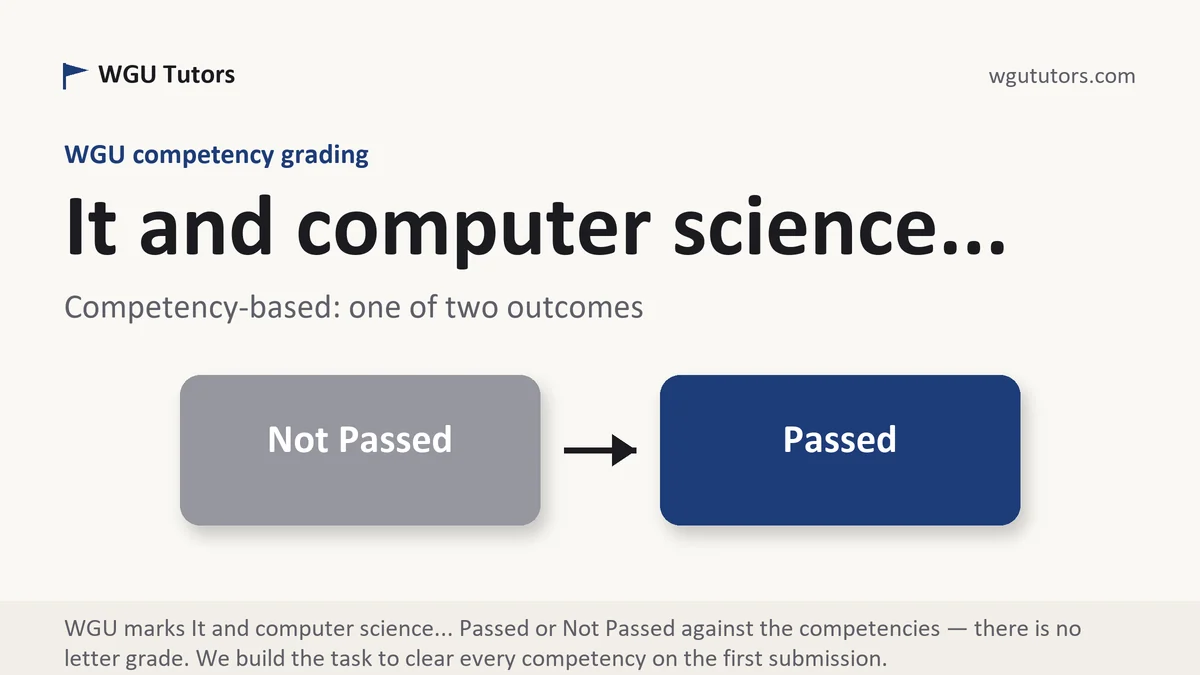 WGU Tutors

wgututors.com

WGU competency grading

It and computer science...

Competency-based: one of two outcomes

Not Passed

Passed

WGU marks It and computer science... Passed or Not Passed against the competencies — there is no letter grade. We build the task to clear every competency on the first submission.